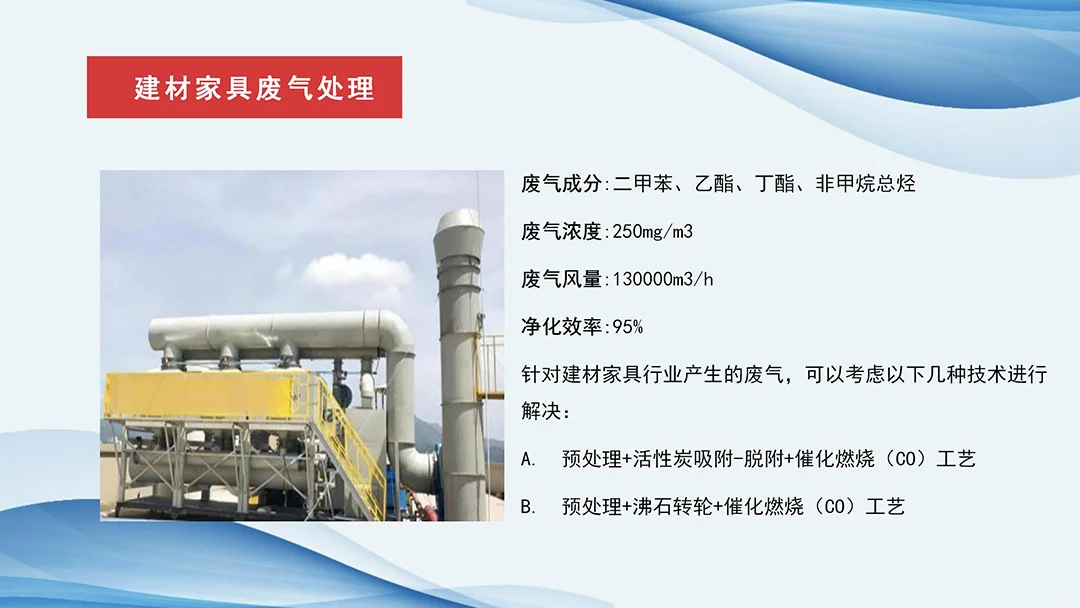 建材家具废气处理

废气成分:二甲苯、乙酯、丁酯、非甲烷总烃

废气浓度:250mg/m3

废气风量:130000m3/h

净化效率:95%

针对建材家具行业产生的废气，可以考虑以下几种技术进行解决：

A. 预处理+活性炭吸附-脱附+催化燃烧（CO）工艺

B. 预处理+沸石转轮+催化燃烧（CO）工艺